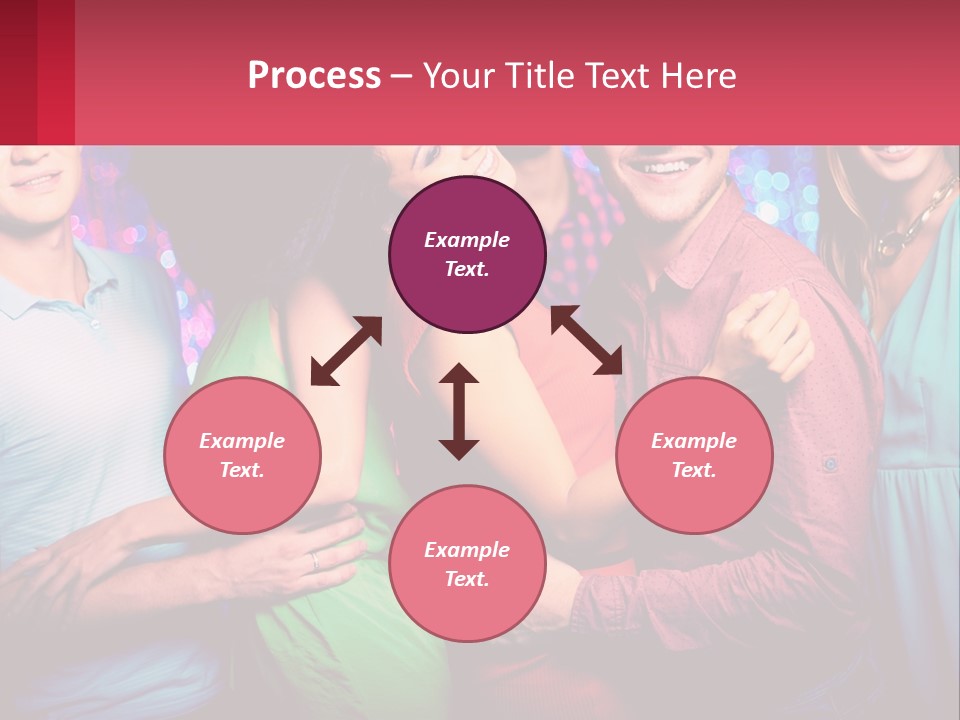 Process – Your Title Text Here

Example Text.

Example Text.

Example Text.

Example Text.